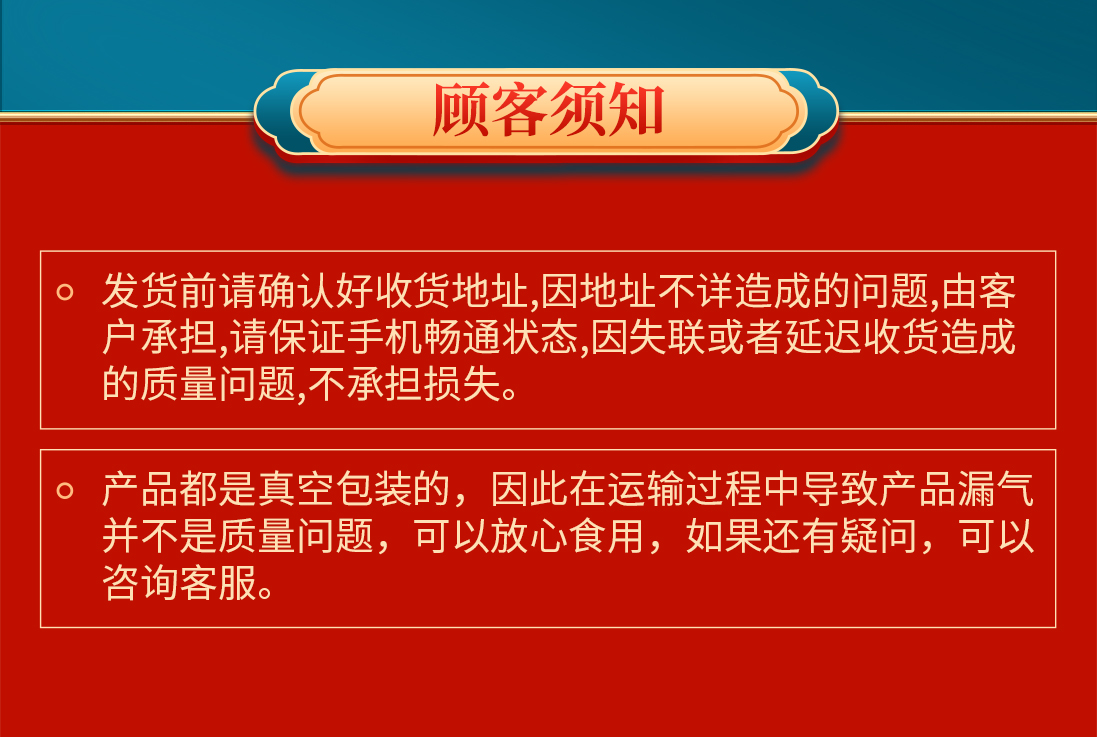 顾客须知

发货前请确认好收货地址,因地址不详造成的问题,由客户承担,请保证手机畅通状态,因失联或者延迟收货造成的质量问题,不承担损失。

产品都是真空包装的，因此在运输过程中导致产品漏气并不是质量问题，可以放心食用，如果还有疑问，可以咨询客服。